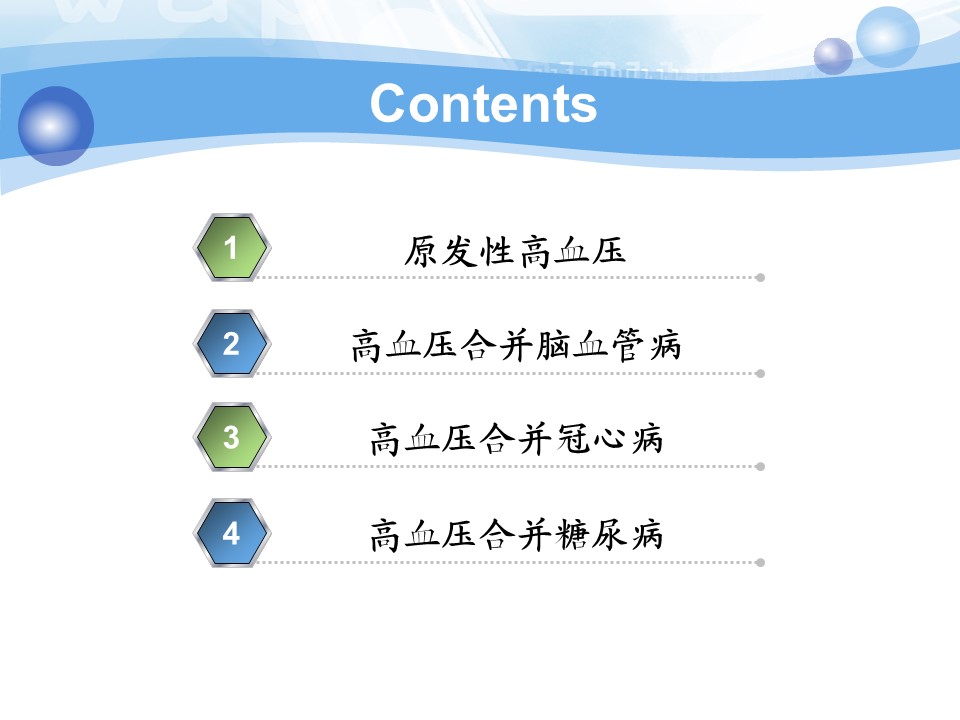 Contents

1 原发性高血压

2 高血压合并脑血管病

3 高血压合并冠心病

4 高血压合并糖尿病